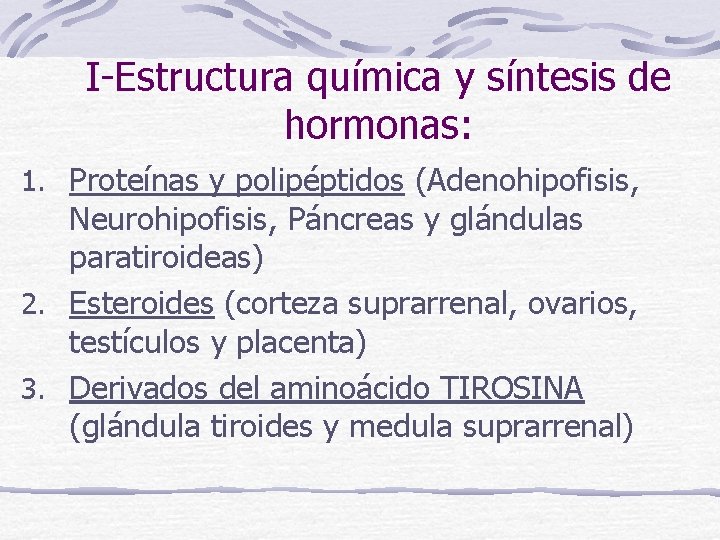 I-Estructura química y síntesis de hormonas:

1. Proteínas y polipéptidos (Adenohipofisis, Neurohipofisis, Páncreas y glándulas paratiroideas)
2. Esteroides (corteza suprarrenal, ovarios, testículos y placenta)
3. Derivados del aminoácido TIROSINA (glándula tiroides y medula suprarrenal)